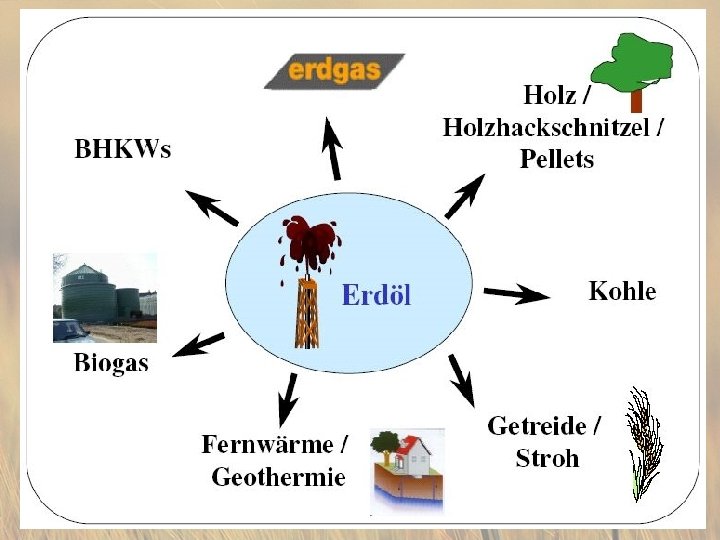 erdgas

Holz /
Holzhackschnitzel /
Pellets

BHKWs

Erdöl

Kohle

Biogas

Fernwärme /
Geothermie

Getreide /
Stroh